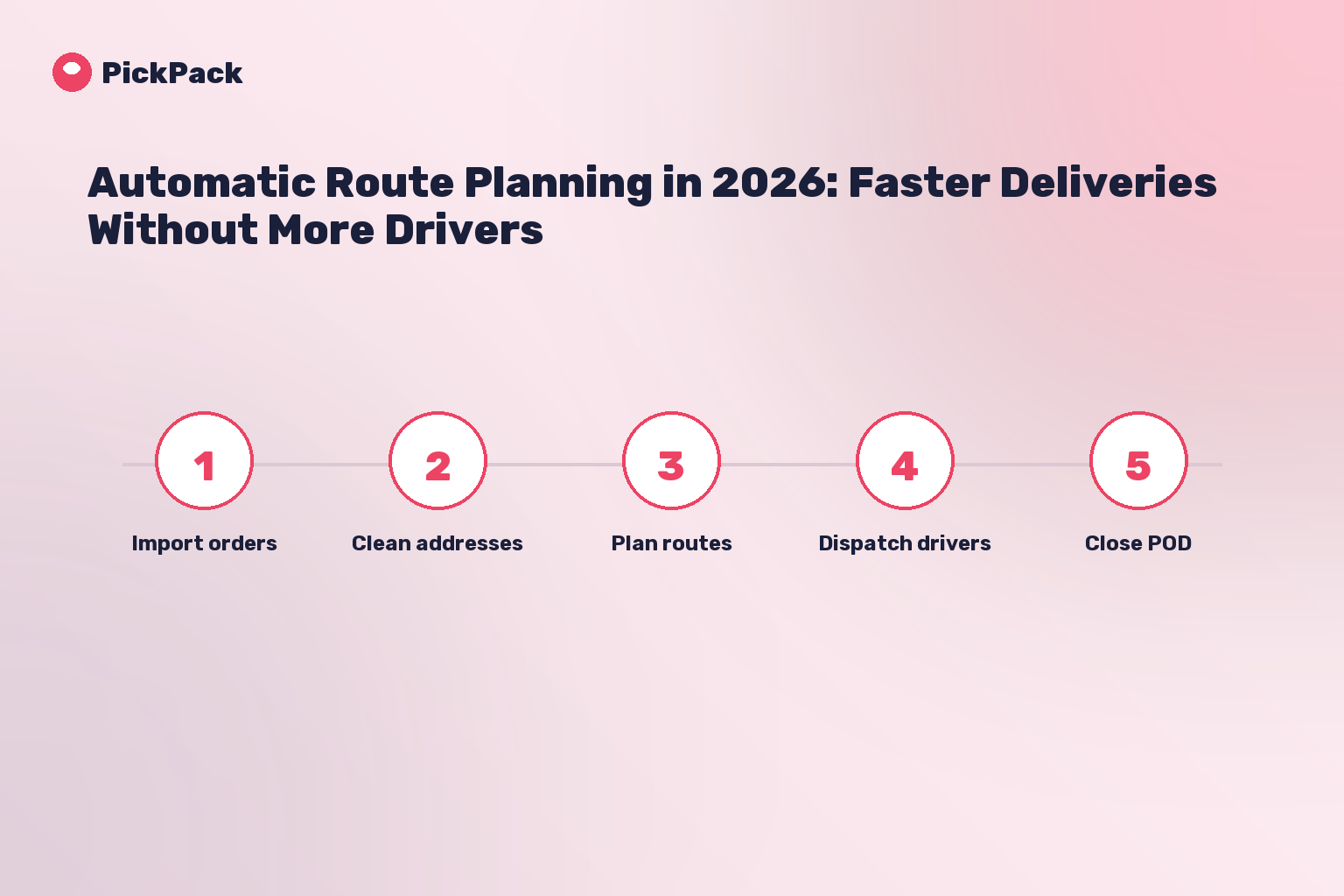 PickPack

Automatic Route Planning in 2026: Faster Deliveries Without More Drivers

1
Import orders

2
Clean addresses

3
Plan routes

4
Dispatch drivers

5
Close POD